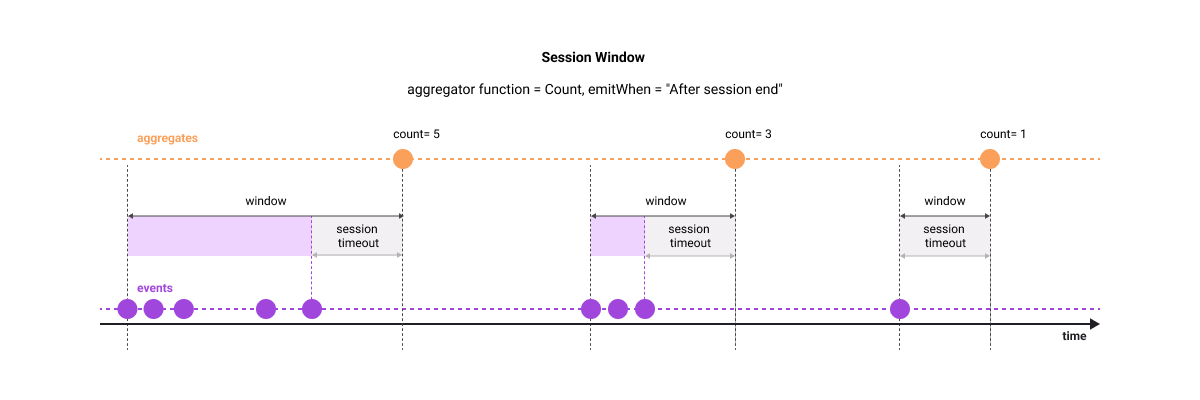 Session Window

aggregator function = Count, emitWhen = "After session end"

aggregates

count= 5

count= 3

count= 1

window

session timeout

window

session timeout

window

session timeout

events

time